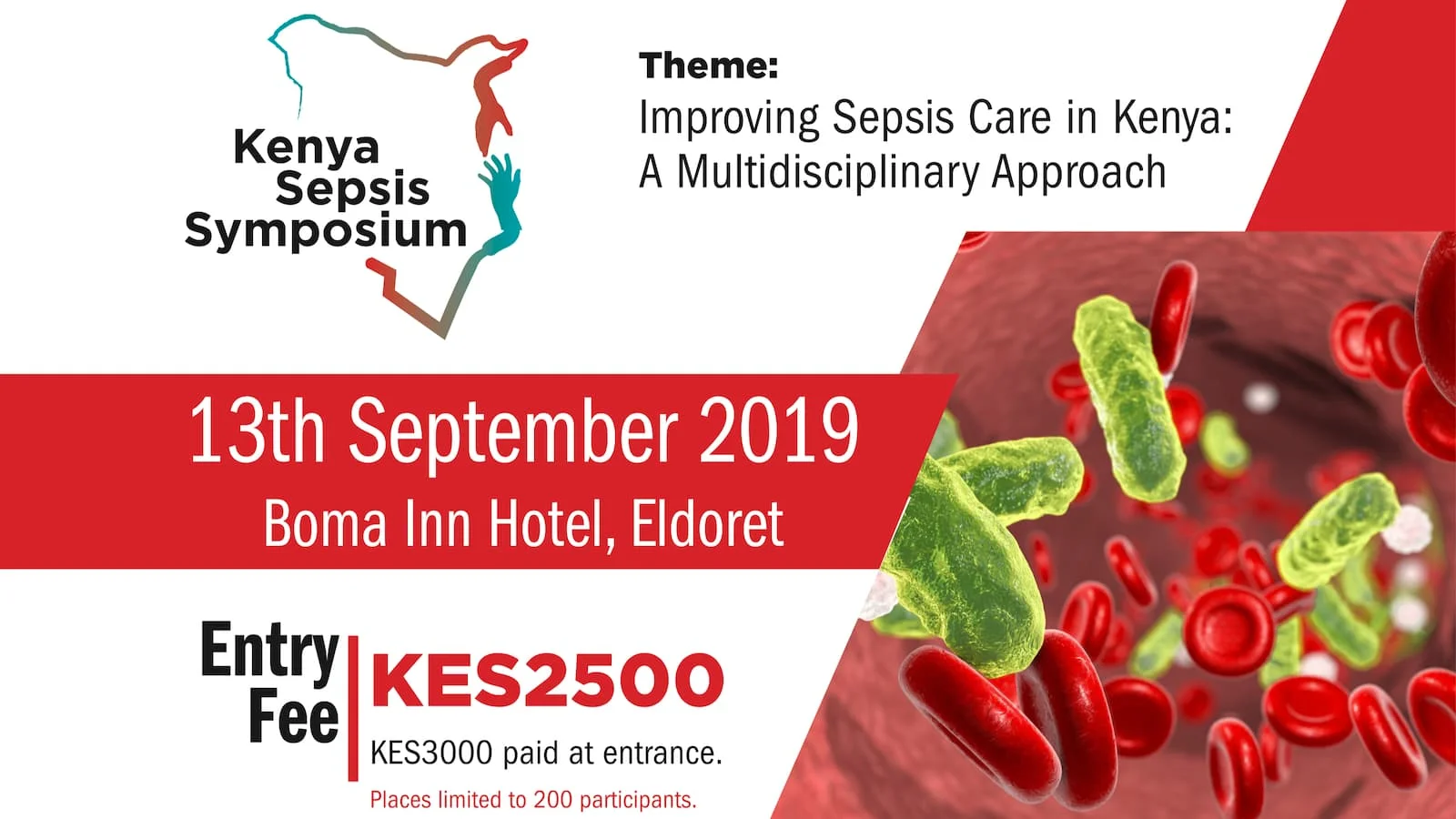 Kenya Sepsis Symposium

Theme:
Improving Sepsis Care in Kenya: A Multidisciplinary Approach

13th September 2019
Boma Inn Hotel, Eldoret

Entry Fee

KES2500
KES3000 paid at entrance.
Places limited to 200 participants.